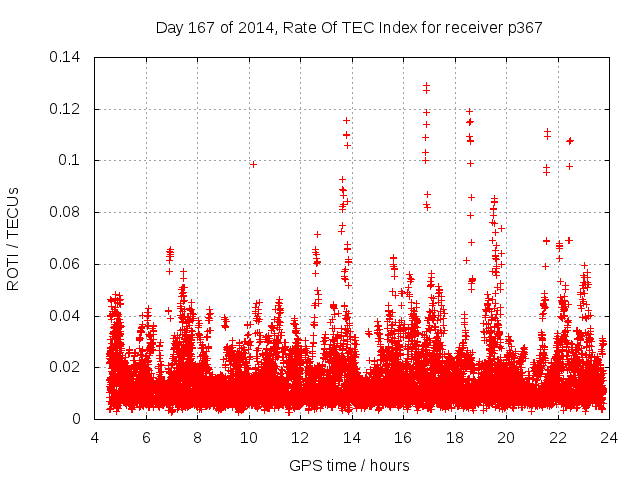 Day 167 of 2014, Rate Of TEC Index for receiver p367

ROTI / TECUs

0.14
0.12
0.1
0.08
0.06
0.04
0.02
0

4 6 8 10 12 14 16 18 20 22 24

GPS time / hours